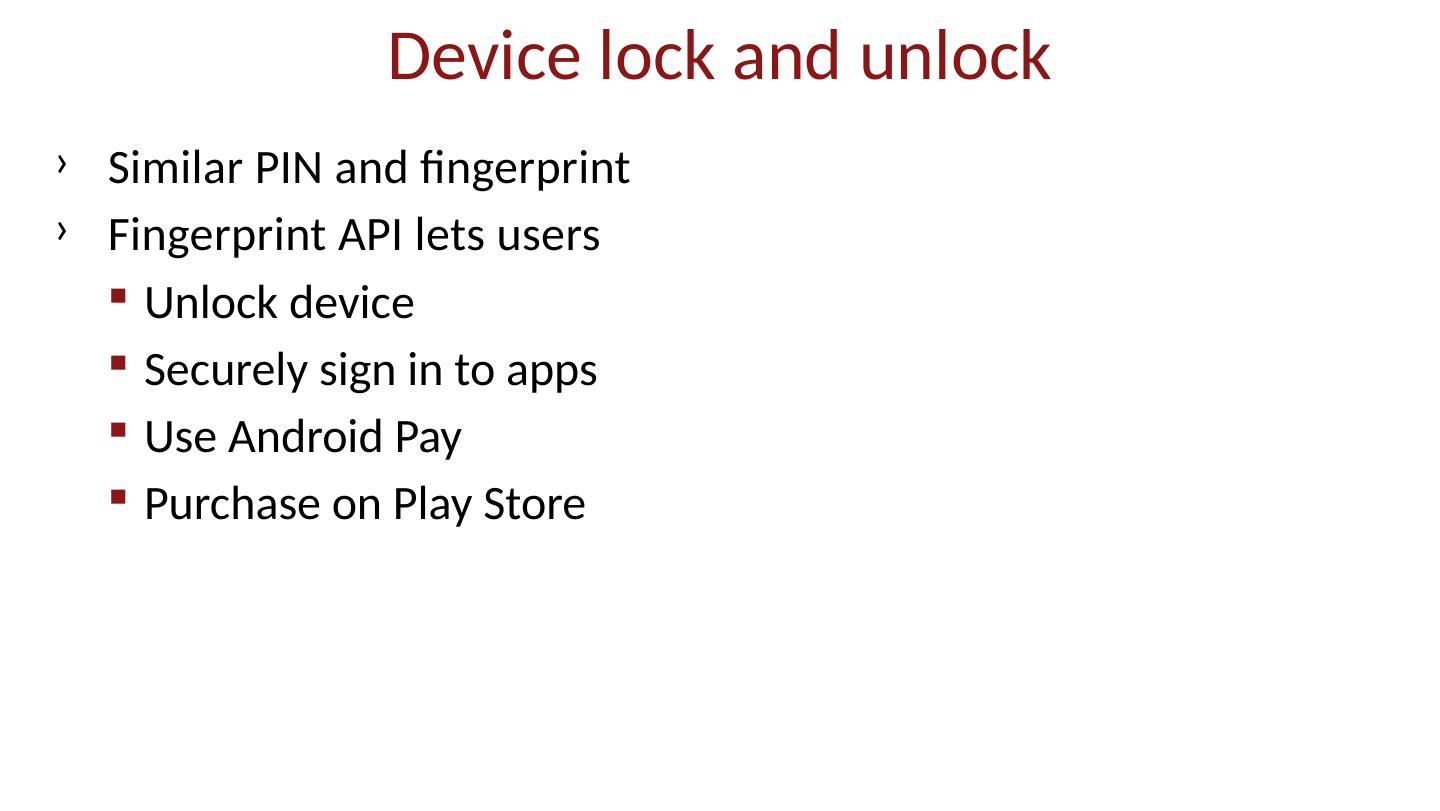 Device lock and unlock

› Similar PIN and fingerprint
› Fingerprint API lets users
  ▪ Unlock device
  ▪ Securely sign in to apps
  ▪ Use Android Pay
  ▪ Purchase on Play Store